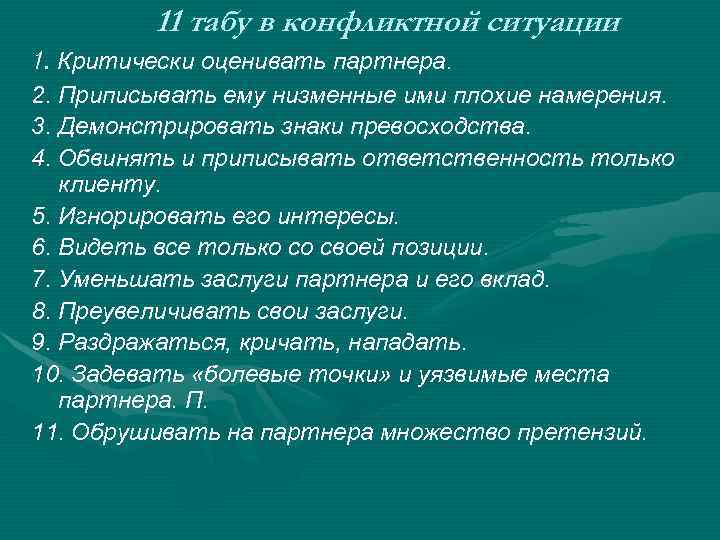 11 табу в конфликтной ситуации

1. Критически оценивать партнера.

2. Приписывать ему низменные ими плохие намерения.

3. Демонстрировать знаки превосходства.

4. Обвинять и приписывать ответственность только клиенту.

5. Игнорировать его интересы.

6. Видеть все только со своей позиции.

7. Уменьшать заслуги партнера и его вклад.

8. Преувеличивать свои заслуги.

9. Раздражаться, кричать, нападать.

10. Задевать «болевые точки» и уязвимые места партнера. П.

11. Обрушивать на партнера множество претензий.